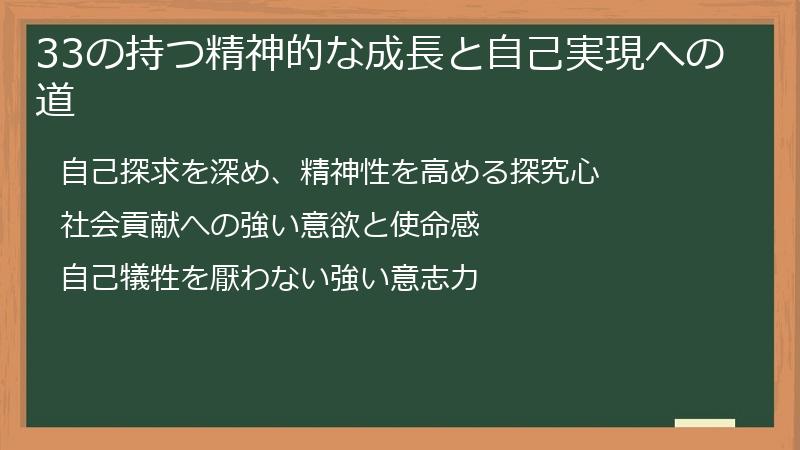 33の持つ精神的な成長と自己実現への道

自己探求を深め、精神性を高める探究心

社会貢献への強い意欲と使命感

自己犠牲を厭わない強い意志力